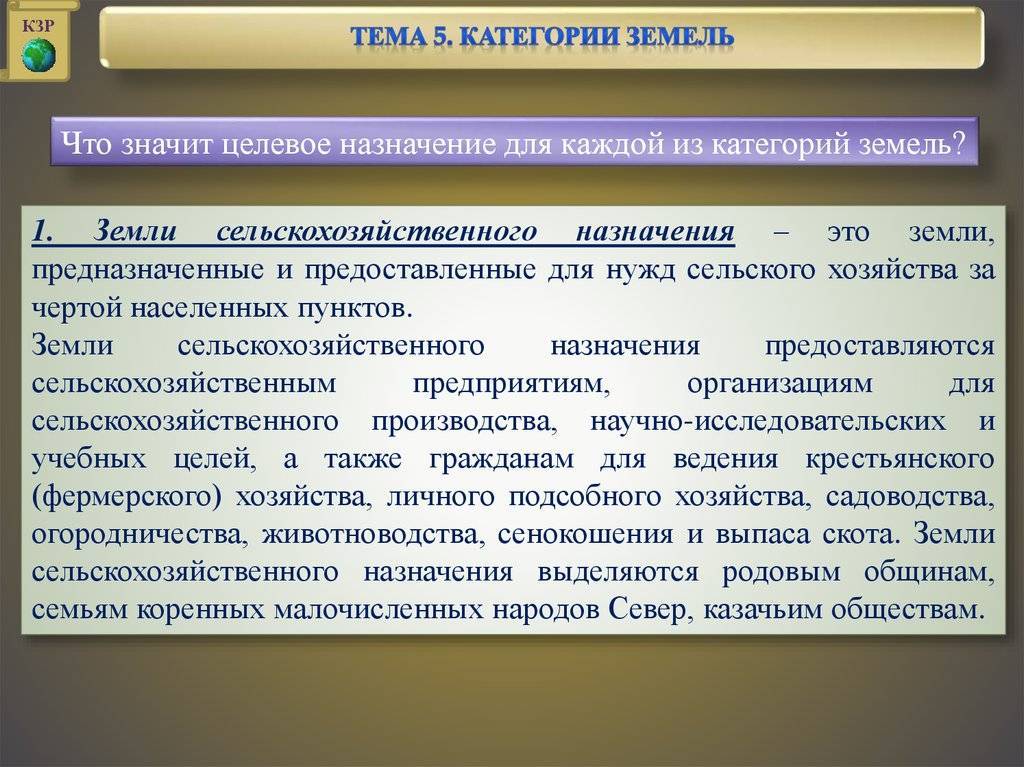 КЗР

ТЕМА 5. КАТЕГОРИИ ЗЕМЕЛЬ

Что значит целевое назначение для каждой из категорий земель?

1. Земли сельскохозяйственного назначения – это земли, предназначенные и предоставленные для нужд сельского хозяйства за чертой населенных пунктов.
Земли сельскохозяйственного назначения предоставляются сельскохозяйственным предприятиям, организациям для сельскохозяйственного производства, научно-исследовательских и учебных целей, а также гражданам для ведения крестьянского (фермерского) хозяйства, личного подсобного хозяйства, садоводства, огородничества, животноводства, сенокошения и выпаса скота. Земли сельскохозяйственного назначения выделяются родовым общинам, семьям коренных малочисленных народов Север, казачьим обществам.